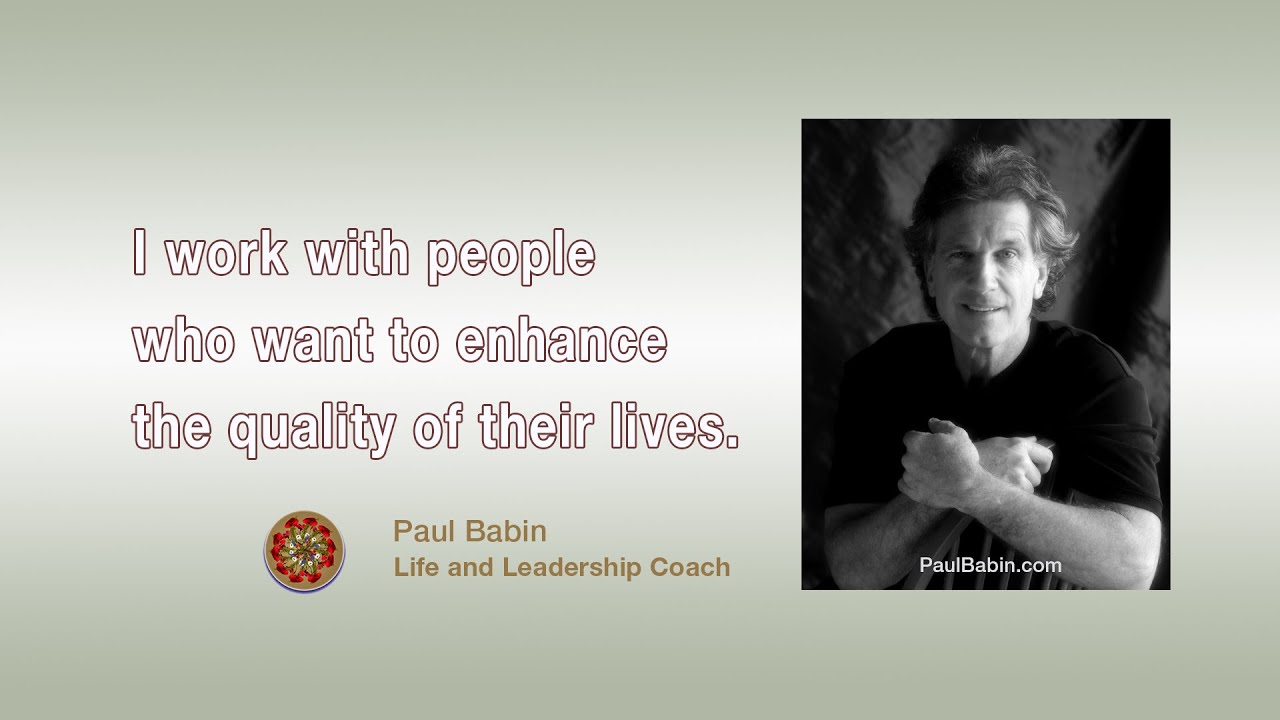 I work with people who want to enhance the quality of their lives.

Paul Babin
Life and Leadership Coach

PaulBabin.com